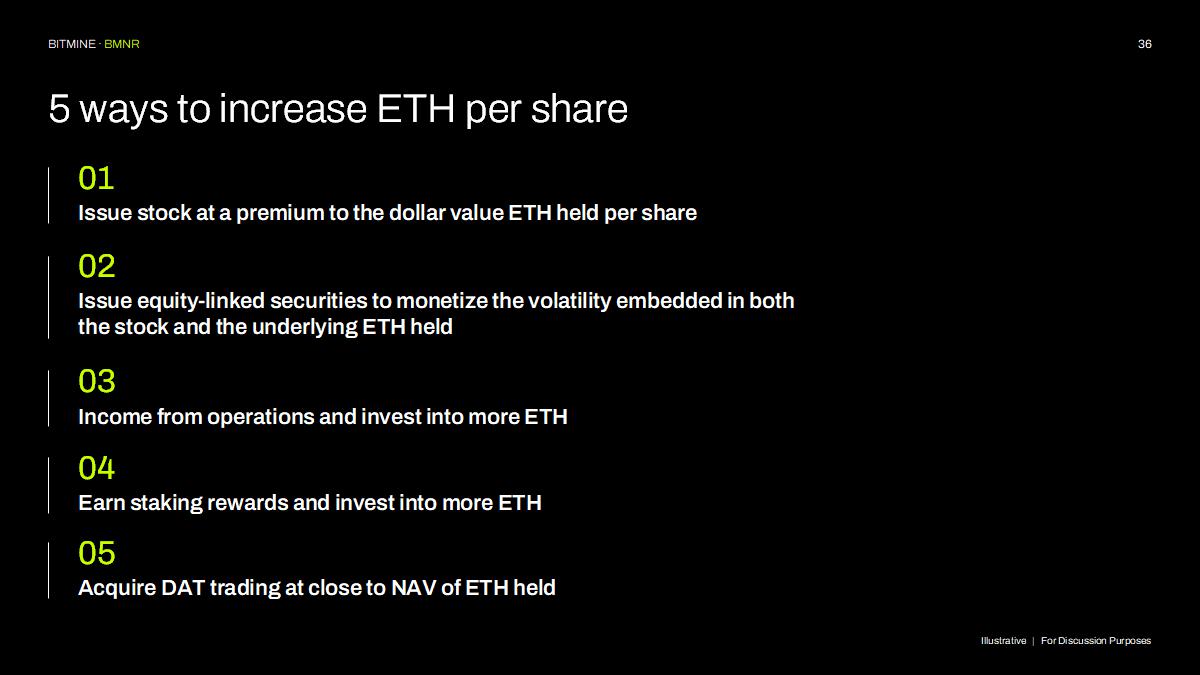 BITMINE · BMNR

36

5 ways to increase ETH per share

01
Issue stock at a premium to the dollar value ETH held per share

02
Issue equity-linked securities to monetize the volatility embedded in both the stock and the underlying ETH held

03
Income from operations and invest into more ETH

04
Earn staking rewards and invest into more ETH

05
Acquire DAT trading at close to NAV of ETH held

Illustrative | For Discussion Purposes